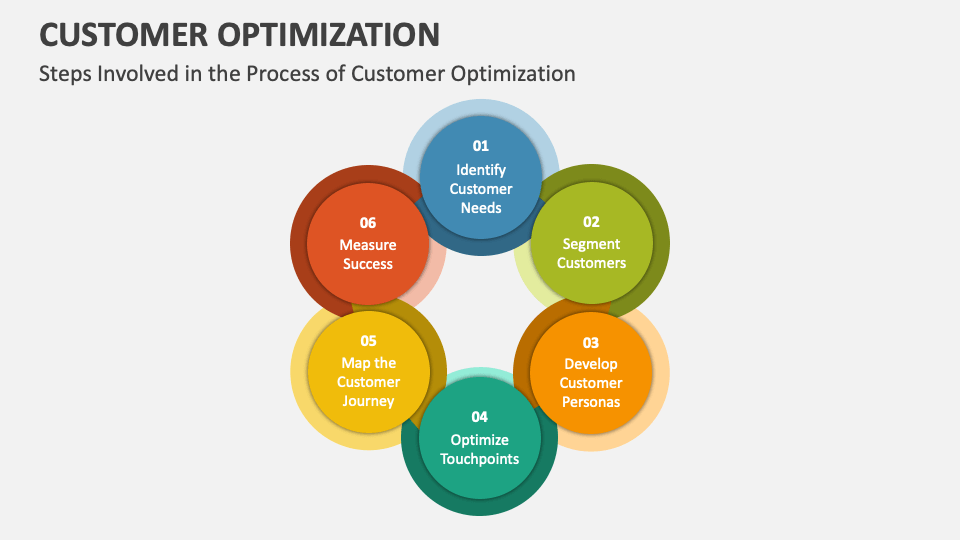 CUSTOMER OPTIMIZATION

Steps Involved in the Process of Customer Optimization

01
Identify Customer Needs

02
Segment Customers

03
Develop Customer Personas

04
Optimize Touchpoints

05
Map the Customer Journey

06
Measure Success